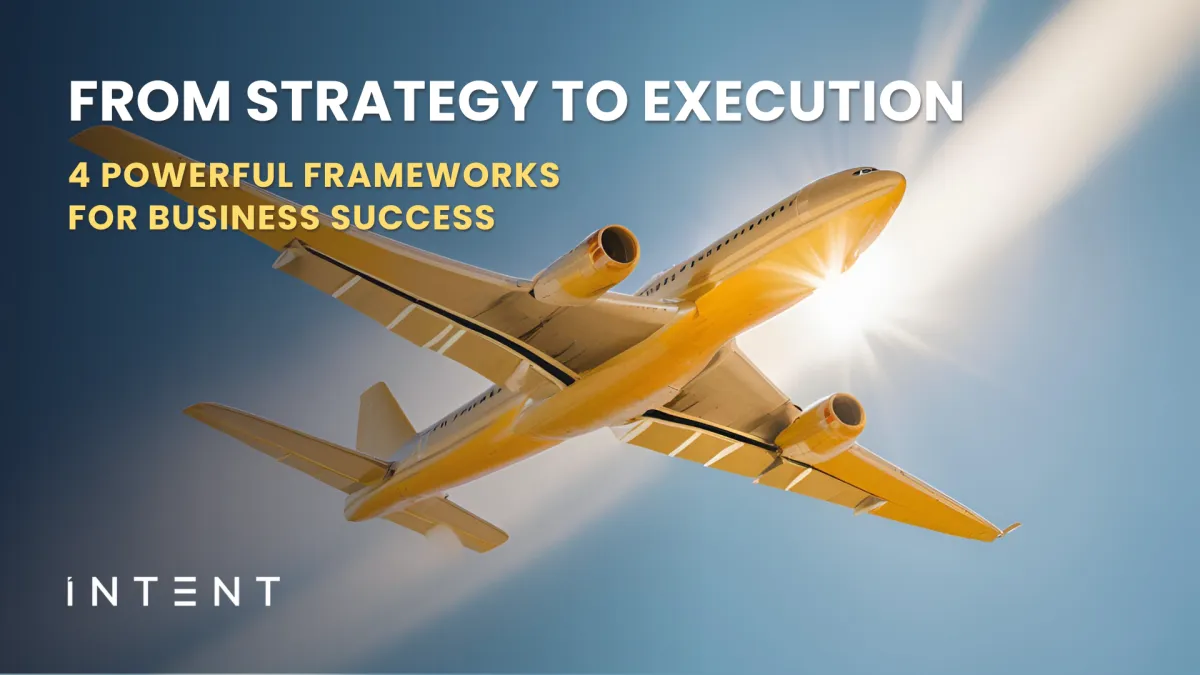 FROM STRATEGY TO EXECUTION

4 POWERFUL FRAMEWORKS FOR BUSINESS SUCCESS

INTENT